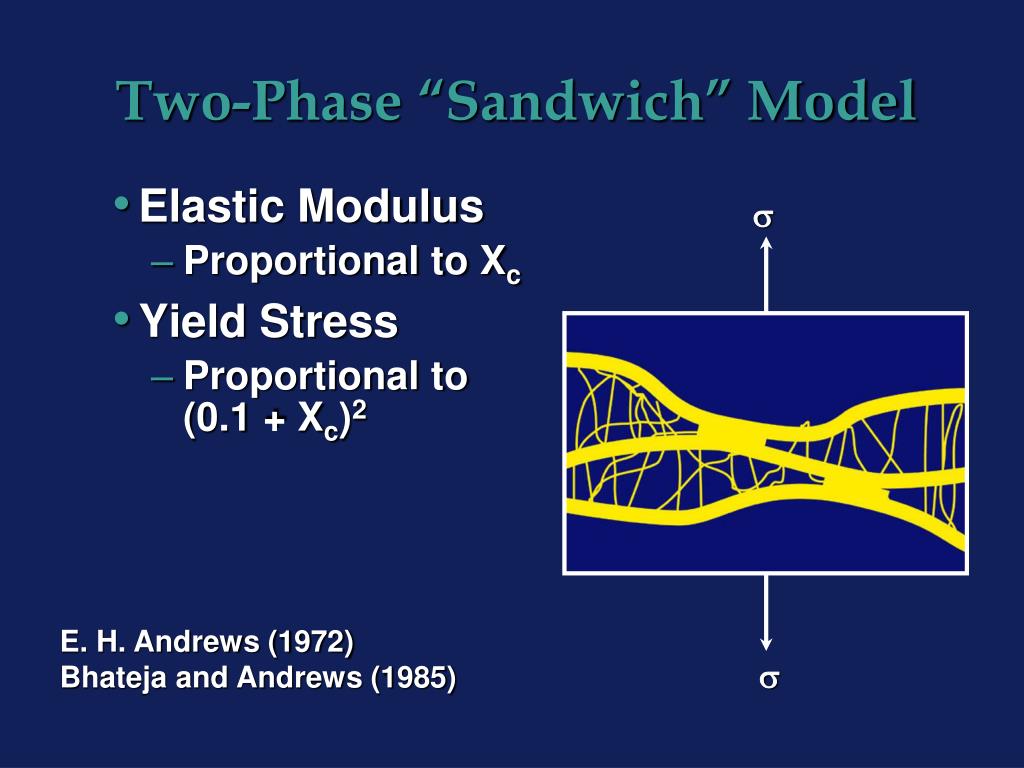 Two-Phase “Sandwich” Model

• Elastic Modulus
– Proportional to $X_c$
• Yield Stress
– Proportional to $(0.1 + X_c)^2$

$\sigma$

$\sigma$

E. H. Andrews (1972)
Bhateja and Andrews (1985)